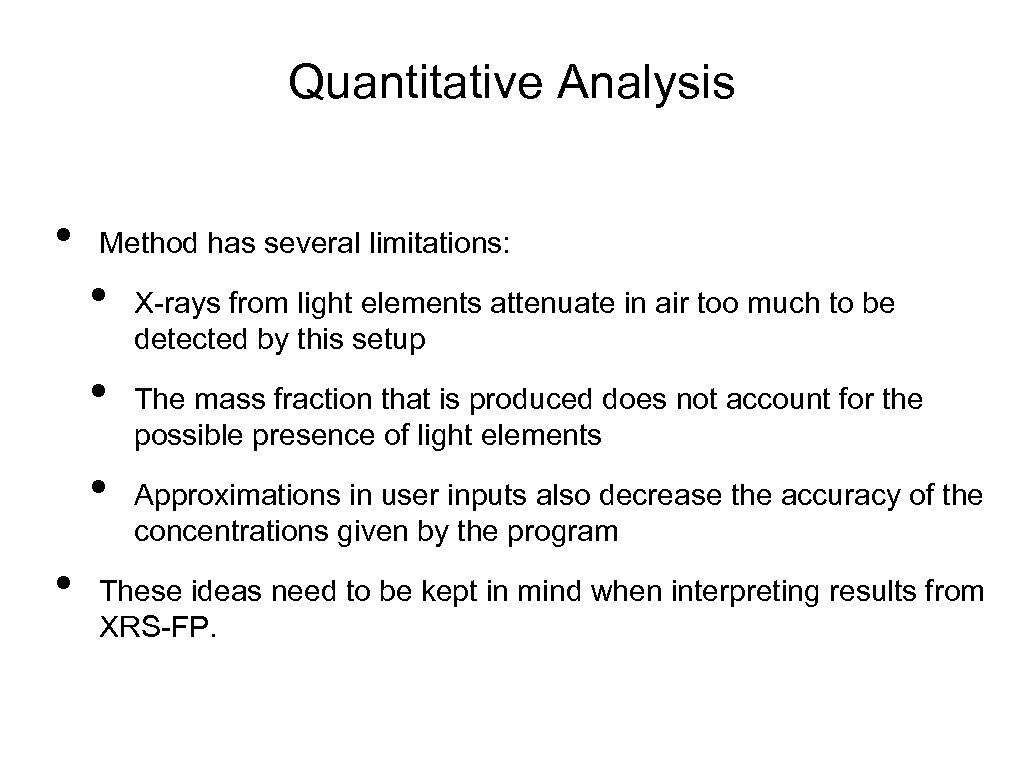 Quantitative Analysis

• Method has several limitations:

• X-rays from light elements attenuate in air too much to be detected by this setup

• The mass fraction that is produced does not account for the possible presence of light elements

• Approximations in user inputs also decrease the accuracy of the concentrations given by the program

• These ideas need to be kept in mind when interpreting results from XRS-FP.